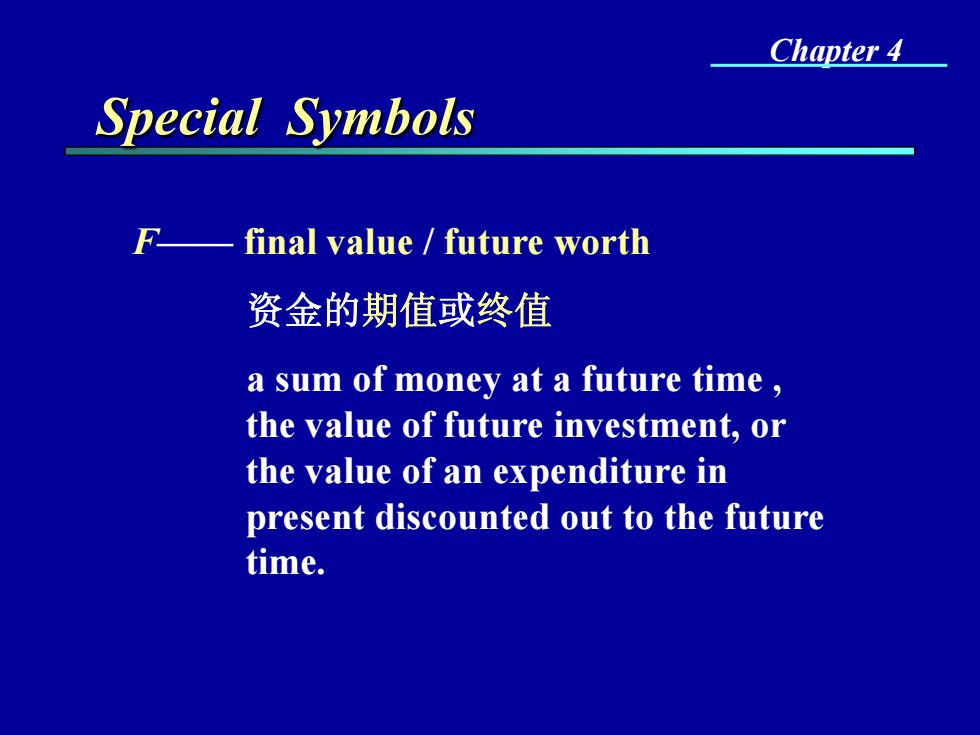 Chapter 4

Special Symbols

F—— final value / future worth

资金的期值或终值

a sum of money at a future time , the value of future investment, or the value of an expenditure in present discounted out to the future time.